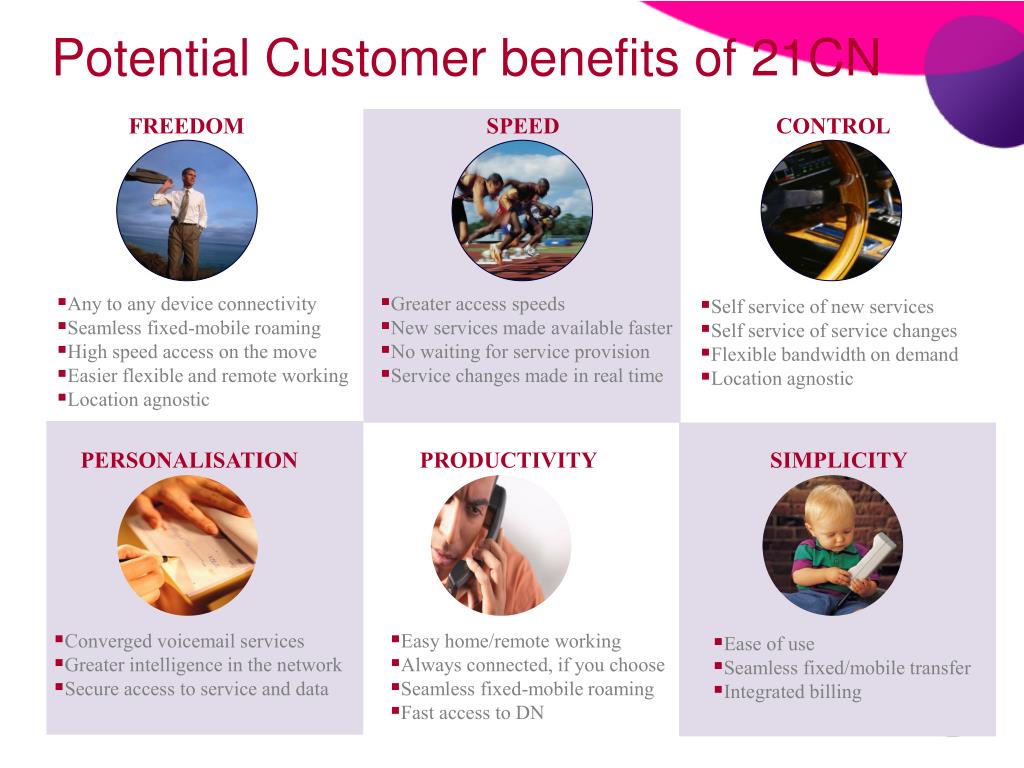 Potential Customer benefits of 21CN

FREEDOM

▪Any to any device connectivity
▪Seamless fixed-mobile roaming
▪High speed access on the move
▪Easier flexible and remote working
▪Location agnostic

SPEED

▪Greater access speeds
▪New services made available faster
▪No waiting for service provision
▪Service changes made in real time

CONTROL

▪Self service of new services
▪Self service of service changes
▪Flexible bandwidth on demand
▪Location agnostic

PERSONALISATION

▪Converged voicemail services
▪Greater intelligence in the network
▪Secure access to service and data

PRODUCTIVITY

▪Easy home/remote working
▪Always connected, if you choose
▪Seamless fixed-mobile roaming
▪Fast access to DN

SIMPLICITY

▪Ease of use
▪Seamless fixed/mobile transfer
▪Integrated billing